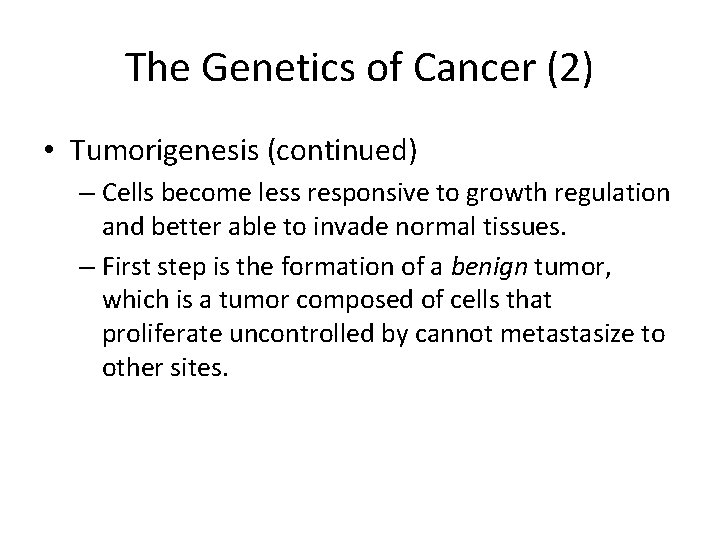 The Genetics of Cancer (2)

• Tumorigenesis (continued)
– Cells become less responsive to growth regulation and better able to invade normal tissues.
– First step is the formation of a benign tumor, which is a tumor composed of cells that proliferate uncontrolled by cannot metastasize to other sites.